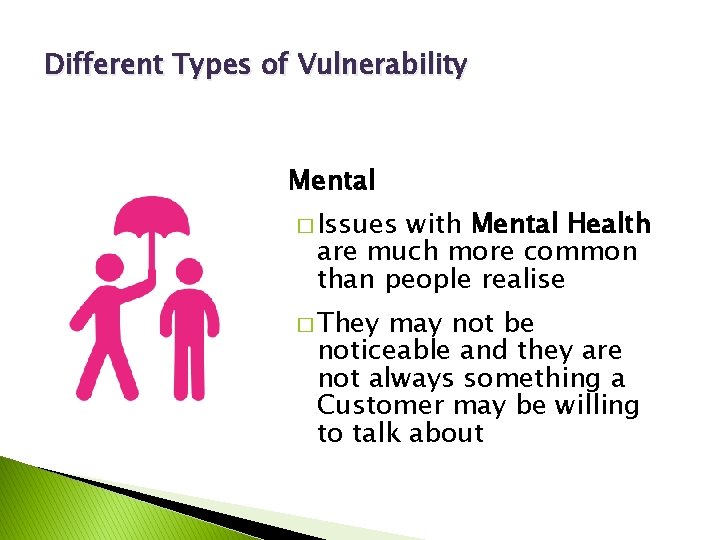 Different Types of Vulnerability

Mental

□ Issues with Mental Health are much more common than people realise

□ They may not be noticeable and they are not always something a Customer may be willing to talk about